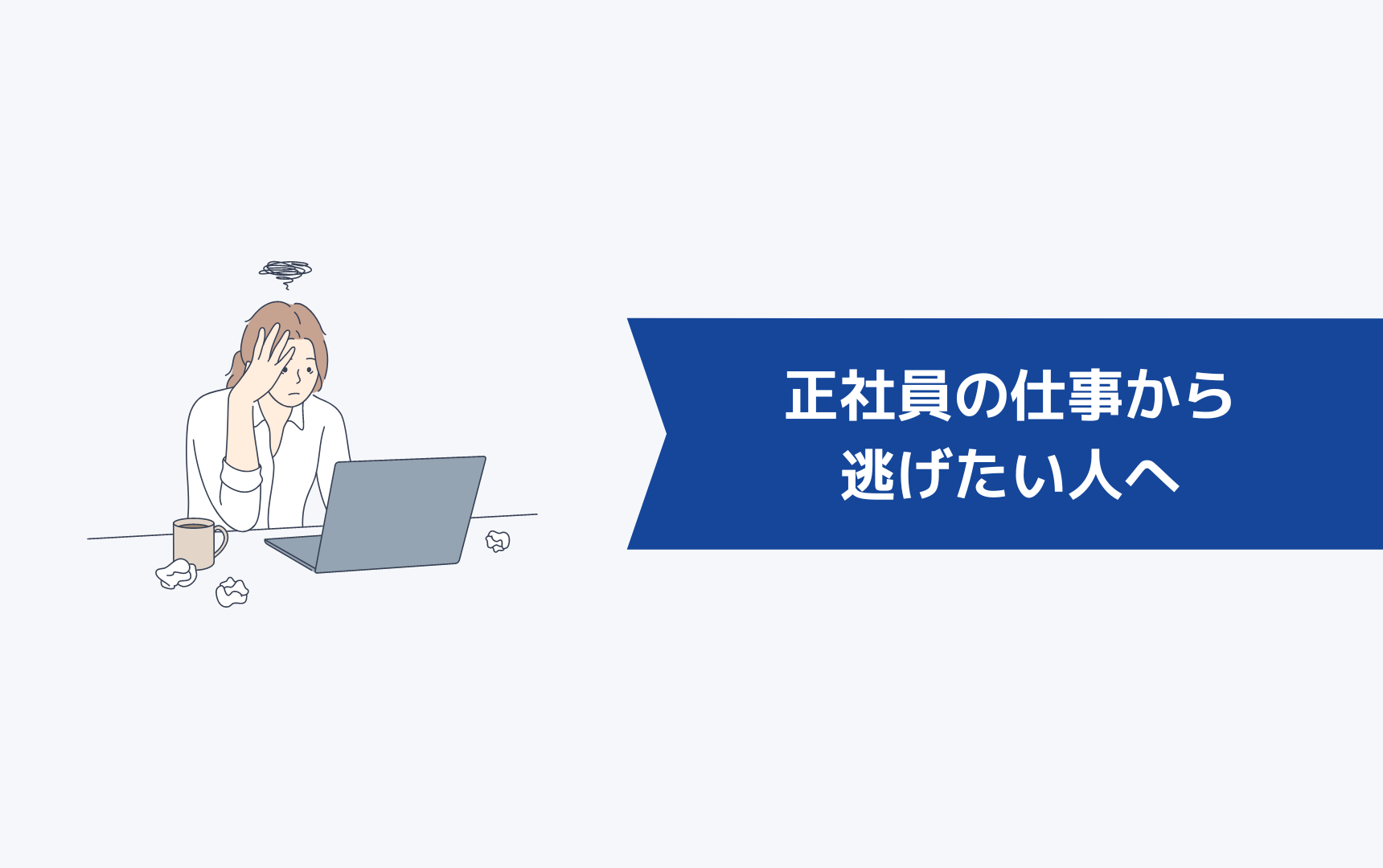 正社員の仕事から
逃げたい人へ